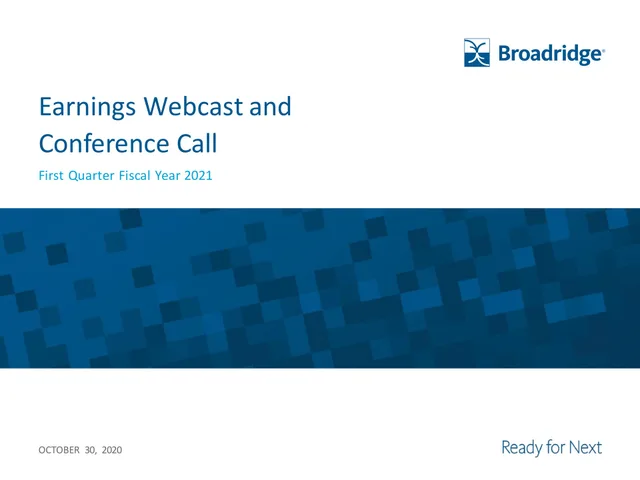 Broadridge®

Earnings Webcast and Conference Call

First Quarter Fiscal Year 2021

OCTOBER 30, 2020

Ready for Next